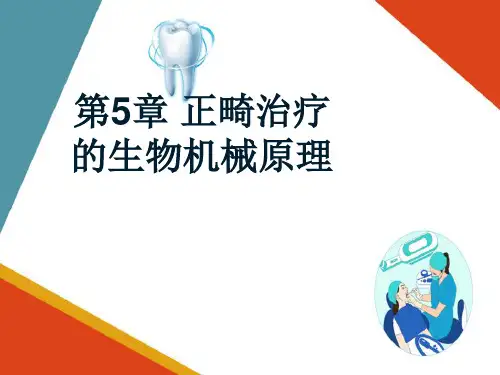 第5章 正畸治疗的生物机械原理